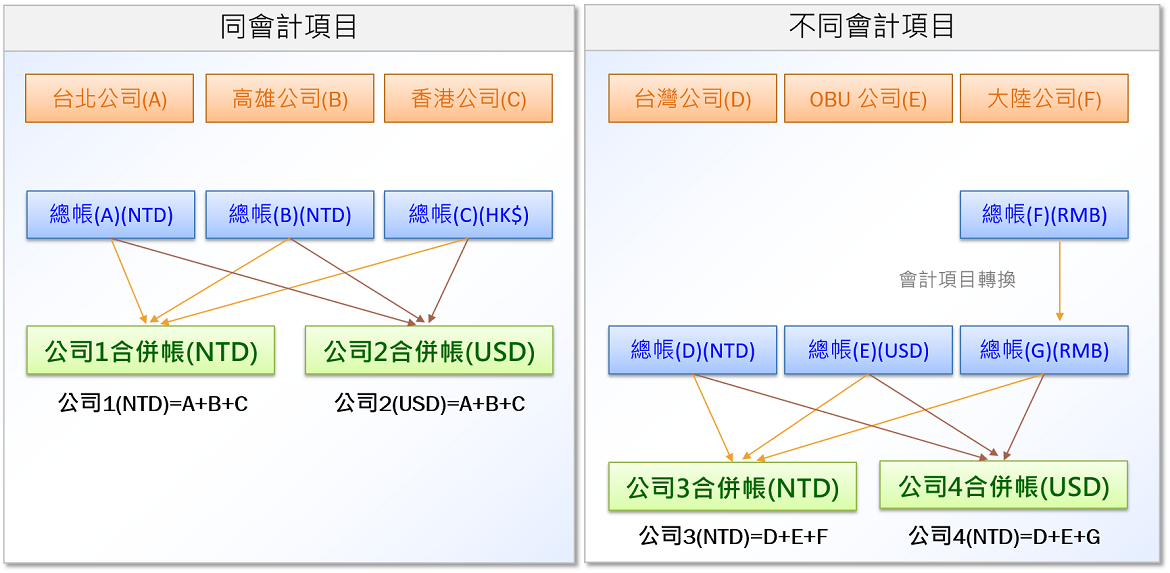 同會計項目

台北公司(A)
高雄公司(B)
香港公司(C)

總帳(A)(NTD)
總帳(B)(NTD)
總帳(C)(HK$)

公司1合併帳(NTD)
公司2合併帳(USD)

公司1(NTD)=A+B+C
公司2(USD)=A+B+C

不同會計項目

台灣公司(D)
OBU 公司(E)
大陸公司(F)

總帳(F)(RMB)

會計項目轉換

總帳(D)(NTD)
總帳(E)(USD)
總帳(G)(RMB)

公司3合併帳(NTD)
公司4合併帳(USD)

公司3(NTD)=D+E+F
公司4(NTD)=D+E+G